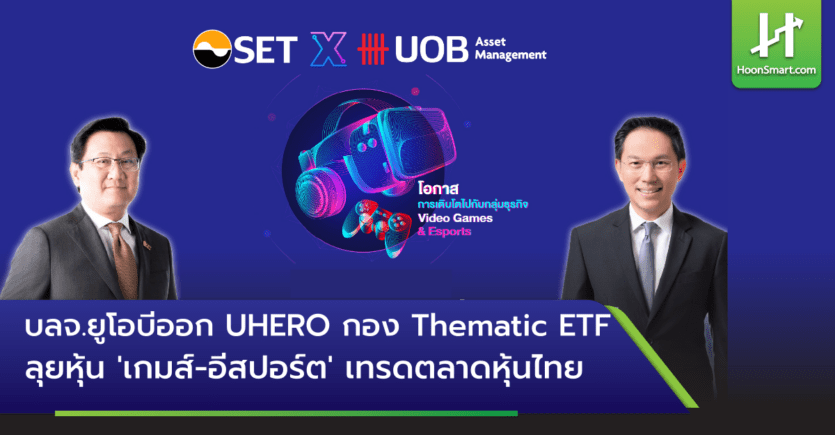 SET X UOB Asset Management

HoonSmart.com

โอกาส
การเติบโตไปกับกลุ่มธุรกิจ
Video Games
& Esports

บลจ.ยูโอบีออก UHERO กอง Thematic ETF
ลุยหุ้น 'เกมส์-อีสปอร์ต' เทรดตลาดหุ้นไทย